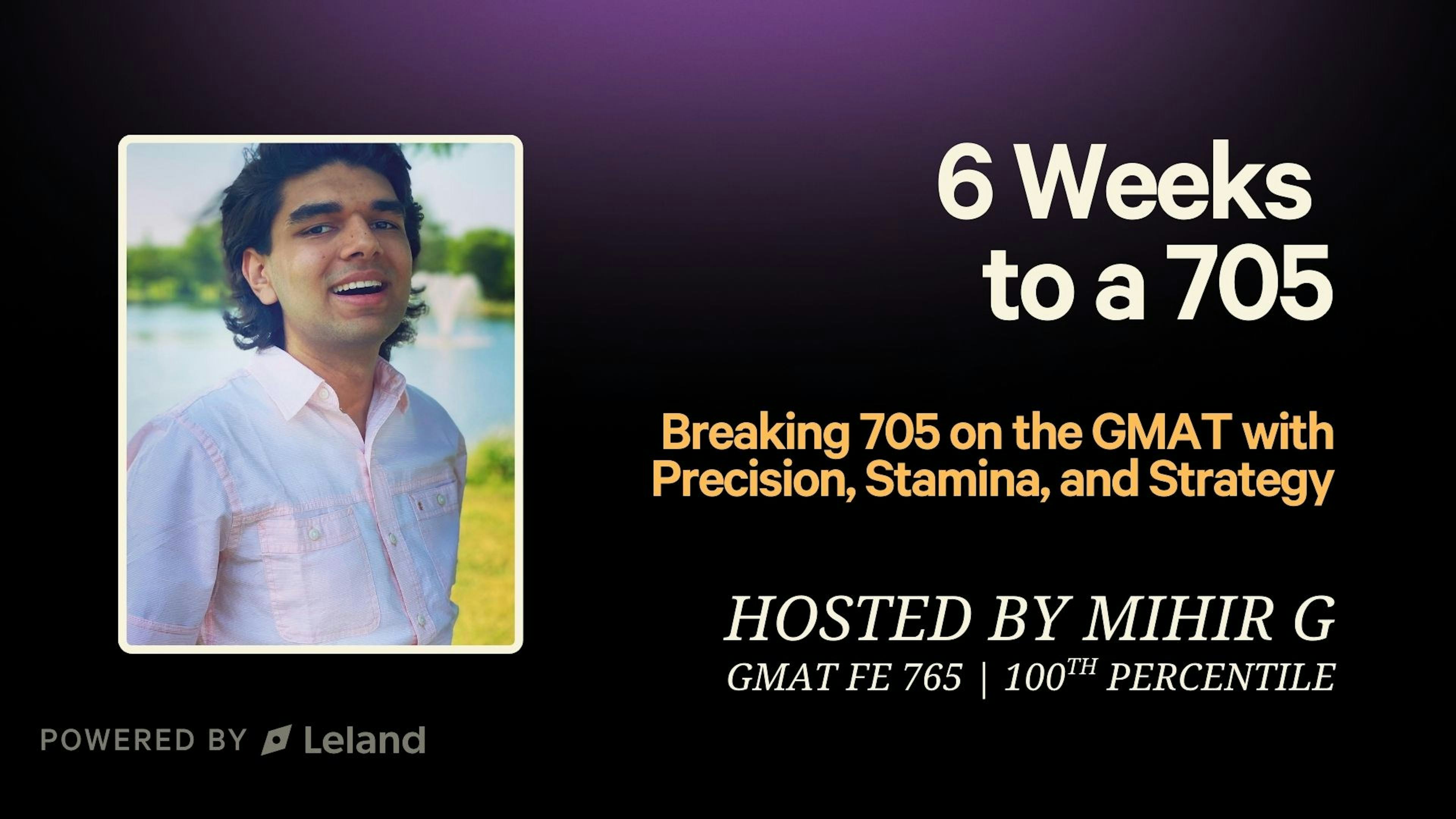 6 Weeks to a 705

Breaking 705 on the GMAT with Precision, Stamina, and Strategy

HOSTED BY MIHIR G

GMAT FE 765 | 100$^{TH}$ PERCENTILE

POWERED BY Leland